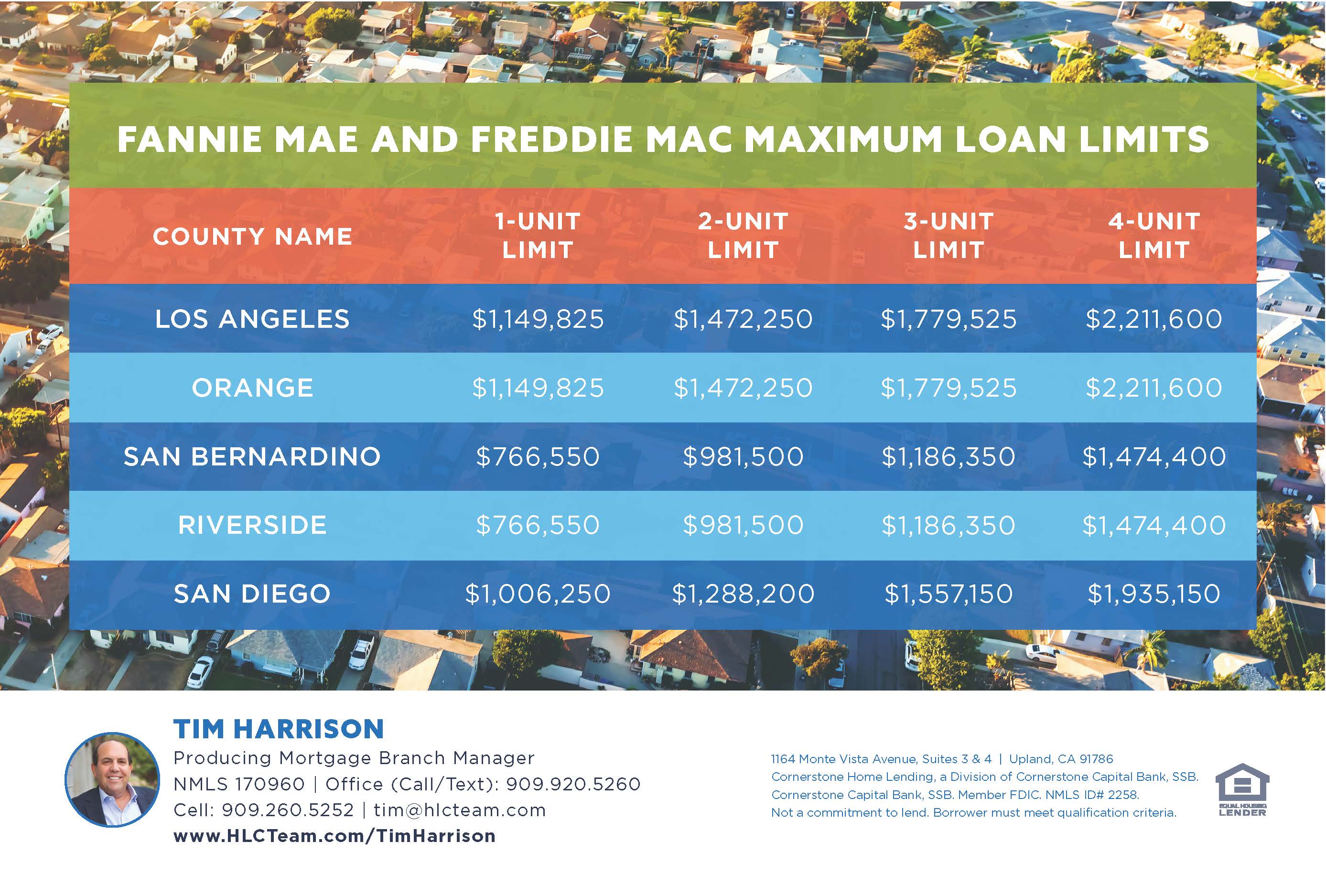 FANNIE MAE AND FREDDIE MAC MAXIMUM LOAN LIMITS

| COUNTY NAME | 1-UNIT LIMIT | 2-UNIT LIMIT | 3-UNIT LIMIT | 4-UNIT LIMIT |
|---|---|---|---|---|
| LOS ANGELES | \$1,149,825 | \$1,472,250 | \$1,779,525 | \$2,211,600 |
| ORANGE | \$1,149,825 | \$1,472,250 | \$1,779,525 | \$2,211,600 |
| SAN BERNARDINO | \$766,550 | \$981,500 | \$1,186,350 | \$1,474,400 |
| RIVERSIDE | \$766,550 | \$981,500 | \$1,186,350 | \$1,474,400 |
| SAN DIEGO | \$1,006,250 | \$1,288,200 | \$1,557,150 | \$1,935,150 |

TIM HARRISON
Producing Mortgage Branch Manager
NMLS 170960 | Office (Call/Text): 909.920.5260
Cell: 909.260.5252 | tim@hlcteam.com
www.HLCTeam.com/TimHarrison

1164 Monte Vista Avenue, Suites 3 & 4 | Upland, CA 91786
Cornerstone Home Lending, a Division of Cornerstone Capital Bank, SSB.
Cornerstone Capital Bank, SSB. Member FDIC. NMLS ID# 2258.
Not a commitment to lend. Borrower must meet qualification criteria.

EQUAL HOUSING LENDER